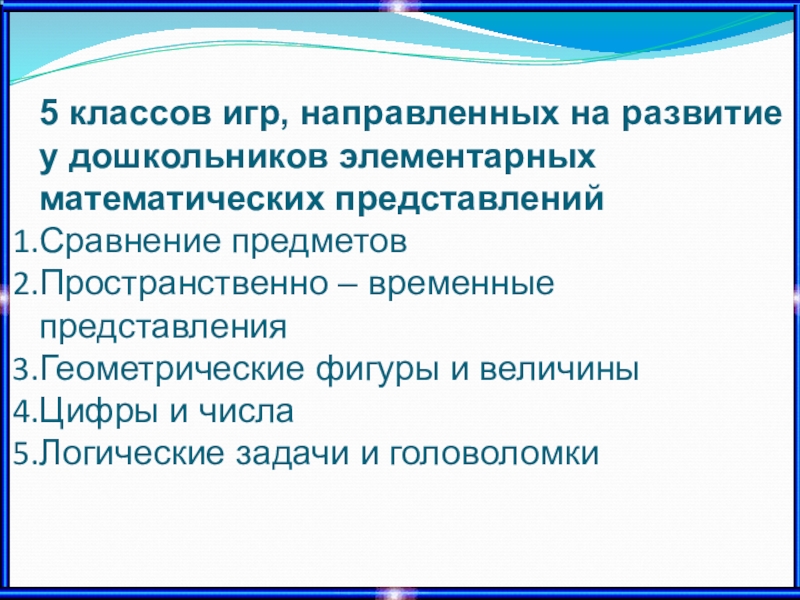 5 классов игр, направленных на развитие у дошкольников элементарных математических представлений

1.Сравнение предметов
2.Пространственно – временные представления
3.Геометрические фигуры и величины
4.Цифры и числа
5.Логические задачи и головоломки